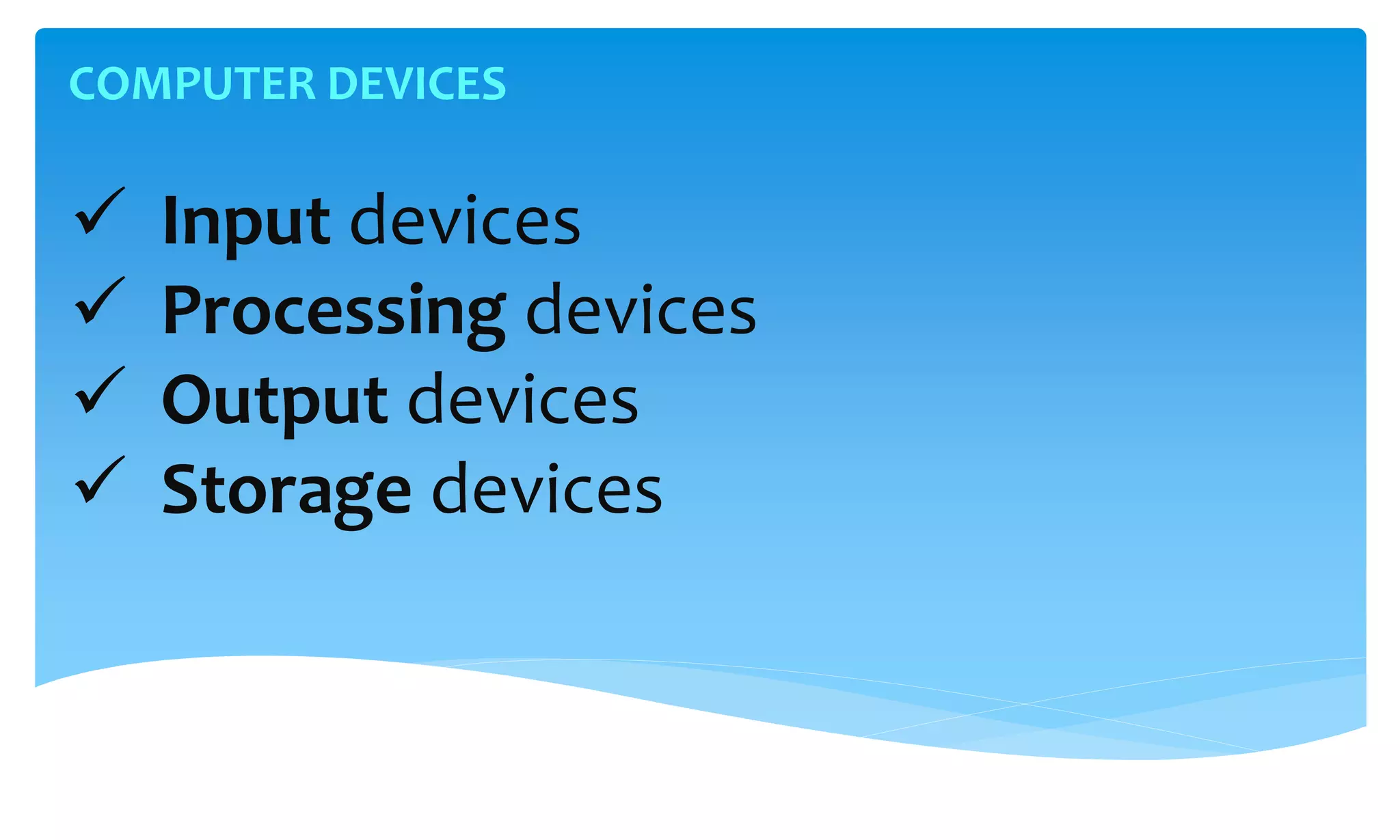 COMPUTER DEVICES

✓ Input devices
✓ Processing devices
✓ Output devices
✓ Storage devices